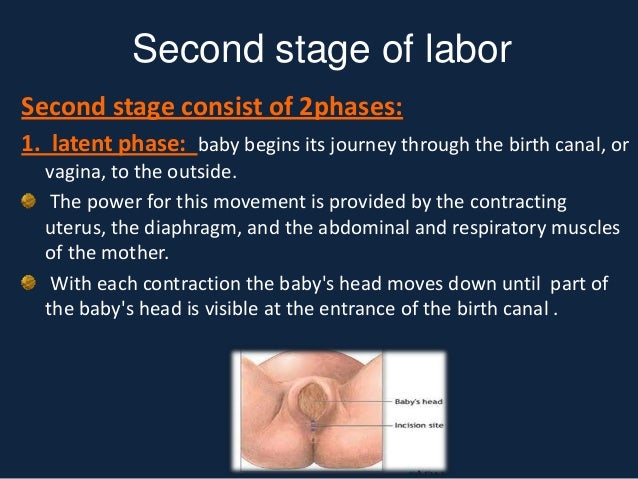 Second stage of labor

Second stage consist of 2phases:

1. latent phase: baby begins its journey through the birth canal, or vagina, to the outside.

The power for this movement is provided by the contracting uterus, the diaphragm, and the abdominal and respiratory muscles of the mother.

With each contraction the baby's head moves down until part of the baby's head is visible at the entrance of the birth canal .

Baby's head

Incision site